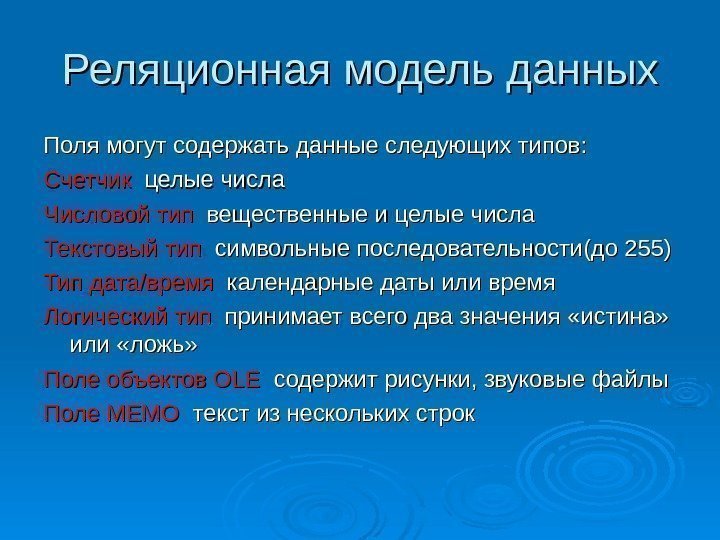 Реляционная модель данных

Поля могут содержать данные следующих типов:

Счетчик целые числа

Числовой тип вещественные и целые числа

Текстовый тип символьные последовательности(до 255)

Тип дата/время календарные даты или время

Логический тип принимает всего два значения «истина» или «ложь»

Поле объектов OLE содержит рисунки, звуковые файлы

Поле МЕМО текст из нескольких строк